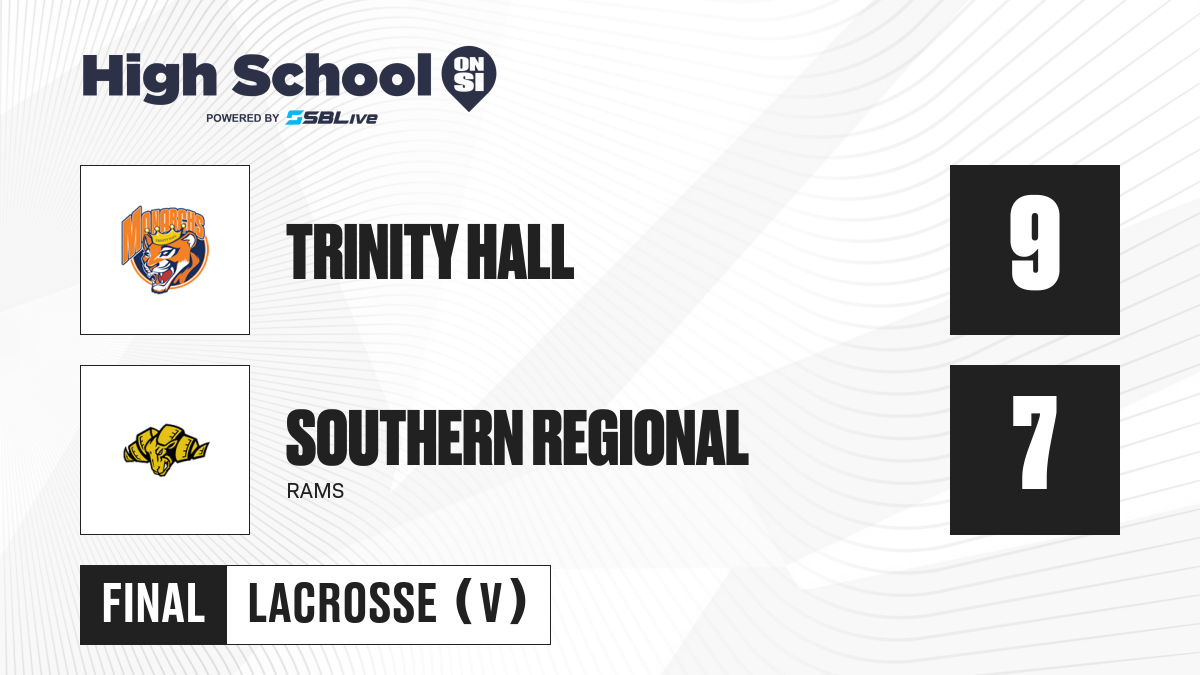 High School ON SI
POWERED BY SBLive

MONARCHS

TRINITY HALL

9

SOUTHERN REGIONAL
RAMS

7

FINAL LACROSSE (V)